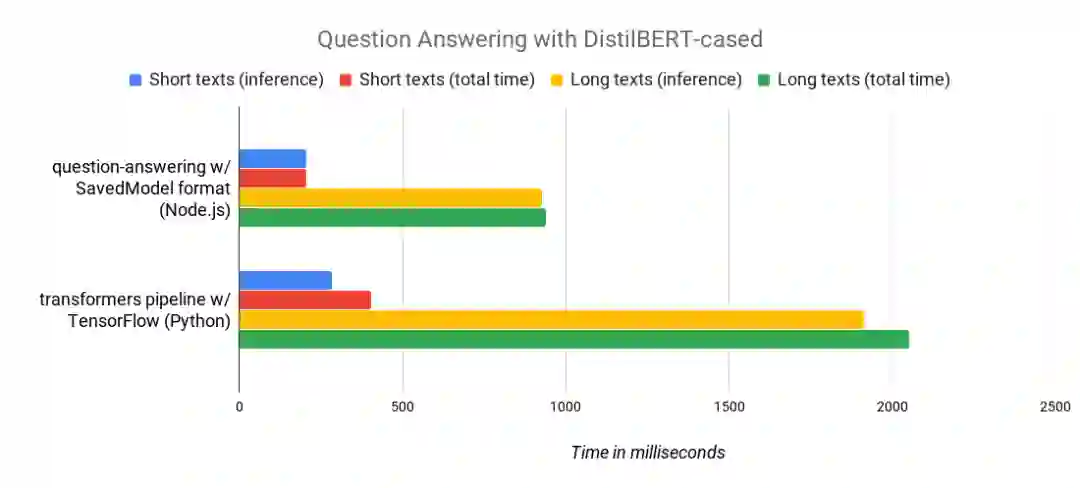 Question Answering with DistilBERT-cased

Short texts (inference) Short texts (total time) Long texts (inference) Long texts (total time)

question-answering w/ SavedModel format (Node.js)

transformers pipeline w/ TensorFlow (Python)

0 500 1000 1500 2000 2500

Time in milliseconds